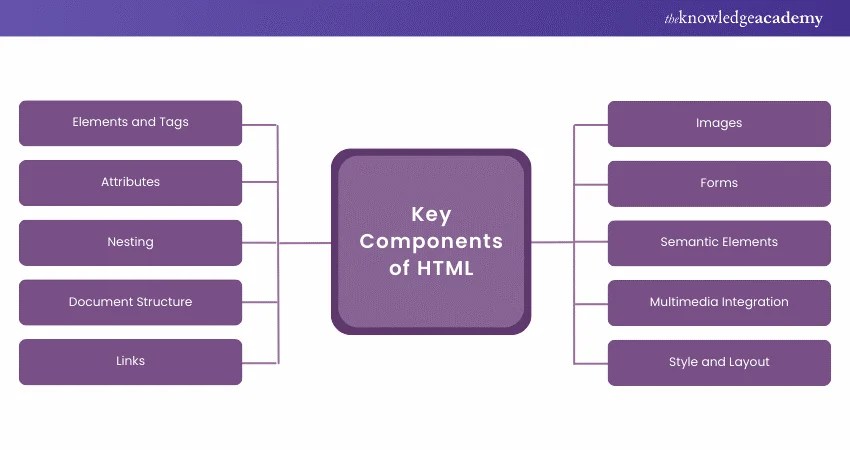 theknowledgeacademy

Elements and Tags

Attributes

Nesting

Document Structure

Links

Key Components of HTML

Images

Forms

Semantic Elements

Multimedia Integration

Style and Layout